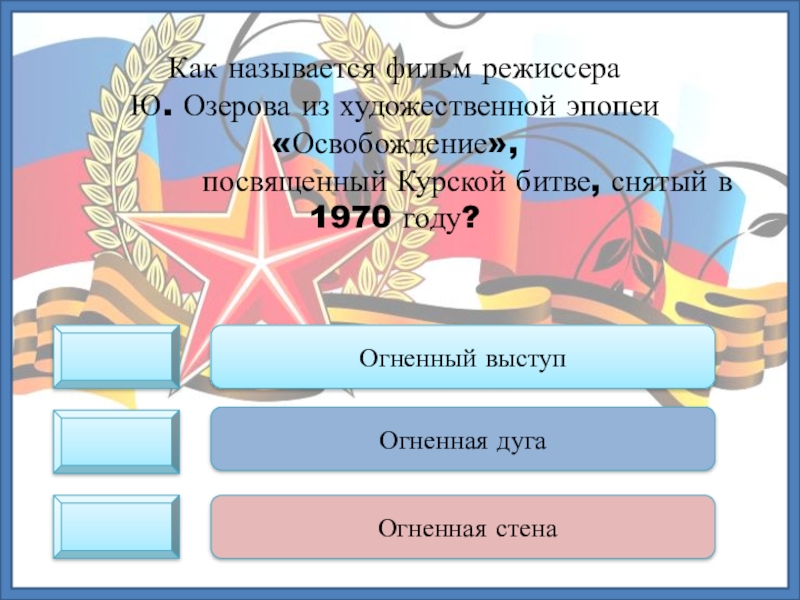 Как называется фильм режиссера Ю. Озерова из художественной эпопеи «Освобождение», посвященный Курской битве, снятый в 1970 году?

Огненный выступ

Огненная дуга

Огненная стена